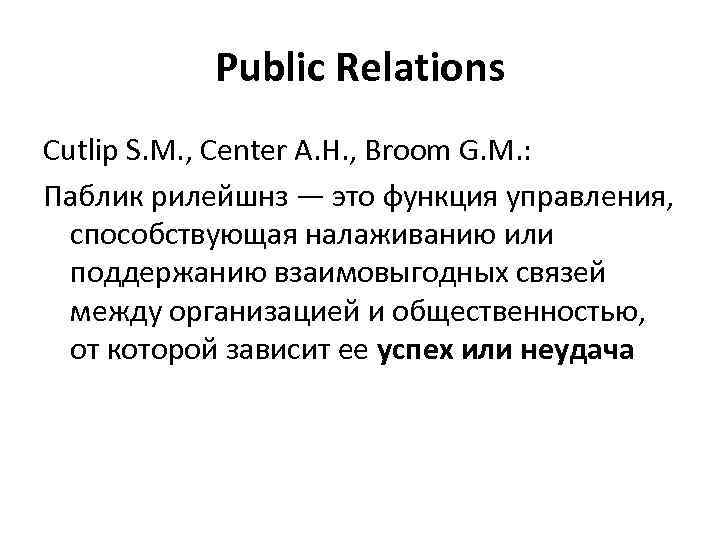 Public Relations

Cutlip S.M., Center A.H., Broom G.M.:

Паблик рилейшнз — это функция управления, способствующая налаживанию или поддержанию взаимовыгодных связей между организацией и общественностью, от которой зависит ее успех или неудача